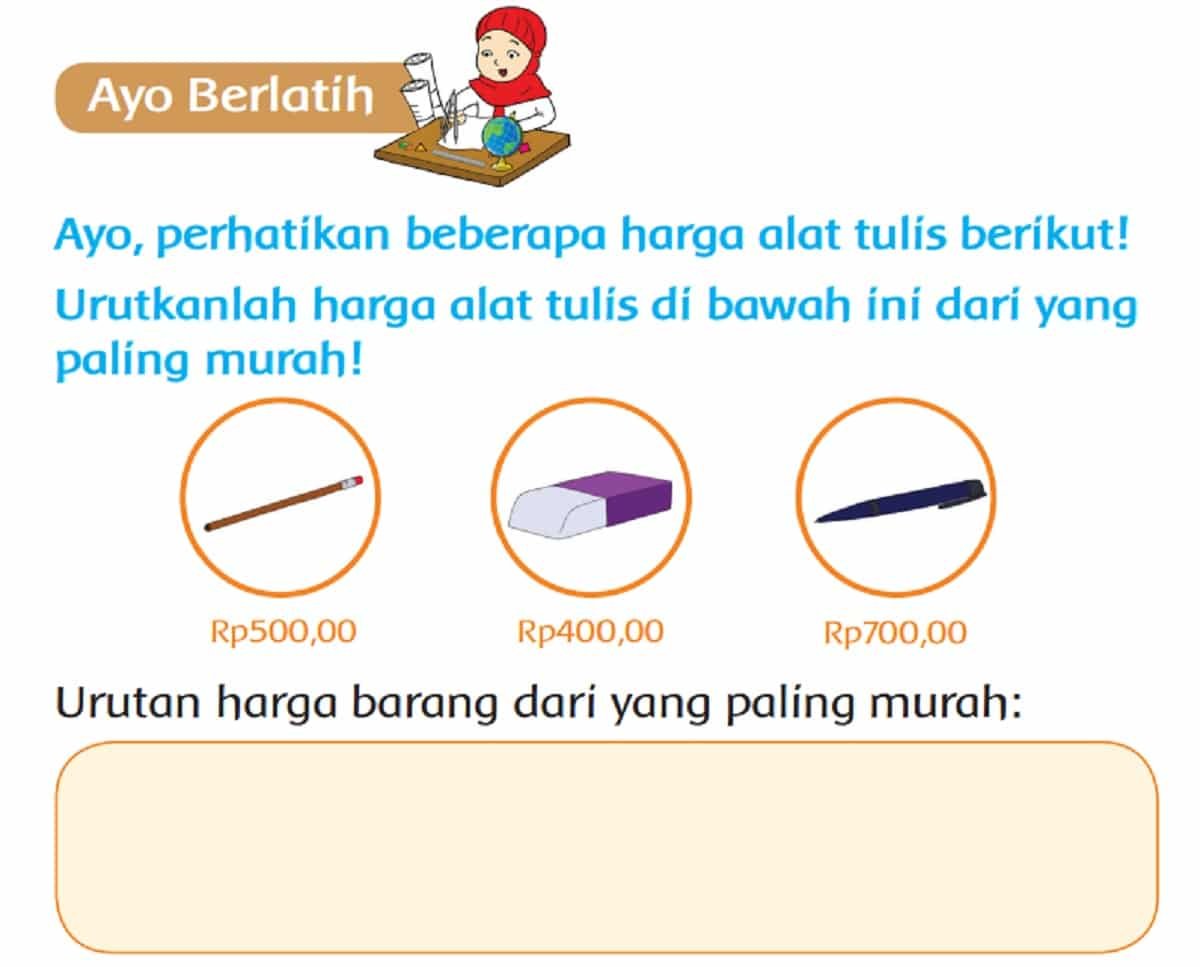 Ayo Berlatih

Ayo, perhatikan beberapa harga alat tulis berikut!

Urutkanlah harga alat tulis di bawah ini dari yang paling murah!

Rp500,00

Rp400,00

Rp700,00

Urutan harga barang dari yang paling murah: